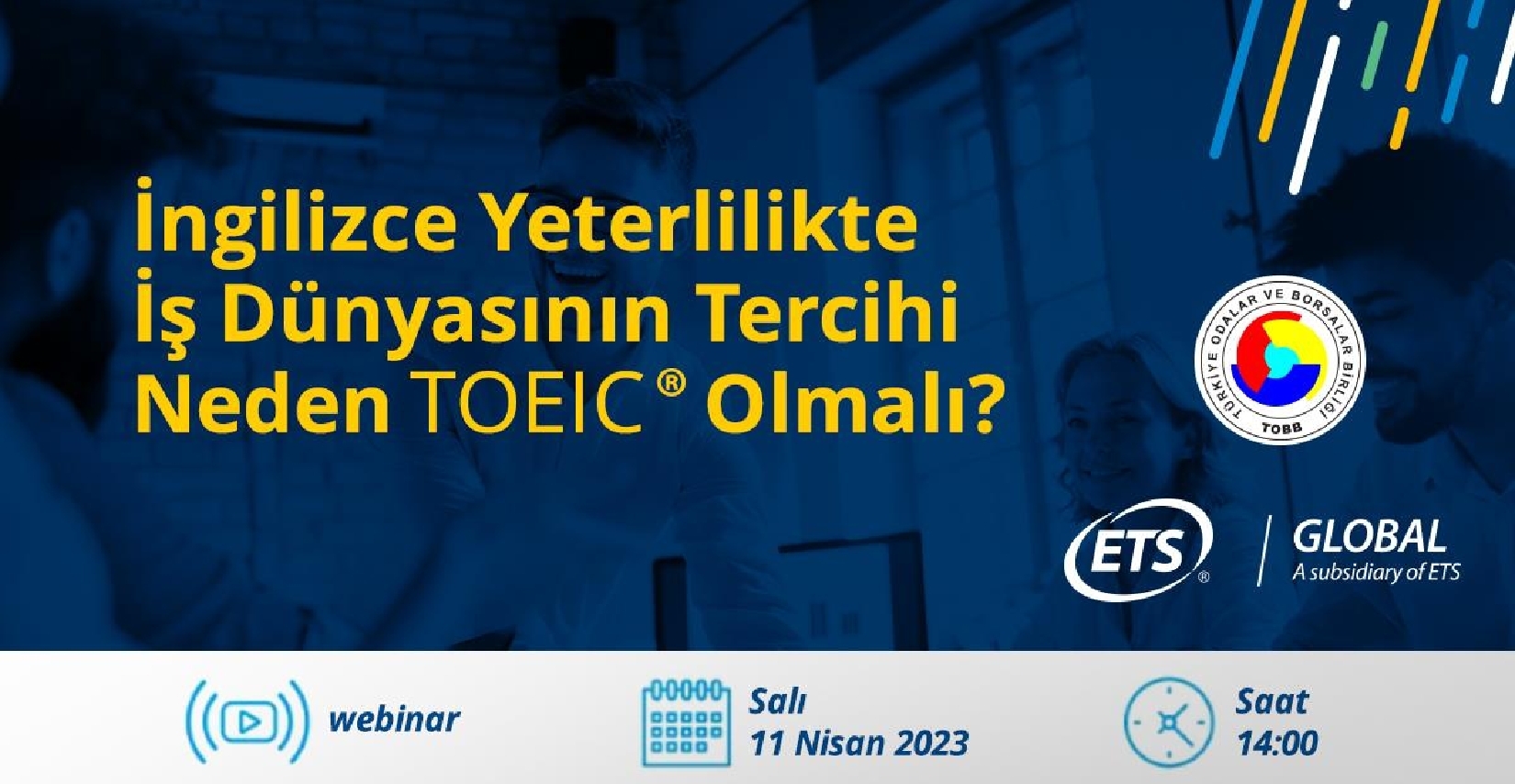 İngilizce Yeterlilikte İş Dünyasının Tercihi Neden TOEIC® Olmalı?

TÜRKİYE ODALAR VE BORSALAR BİRLİĞİ
TOBB

ETS®

GLOBAL
A subsidiary of ETS

webinar

Salı
11 Nisan 2023

Saat
14:00